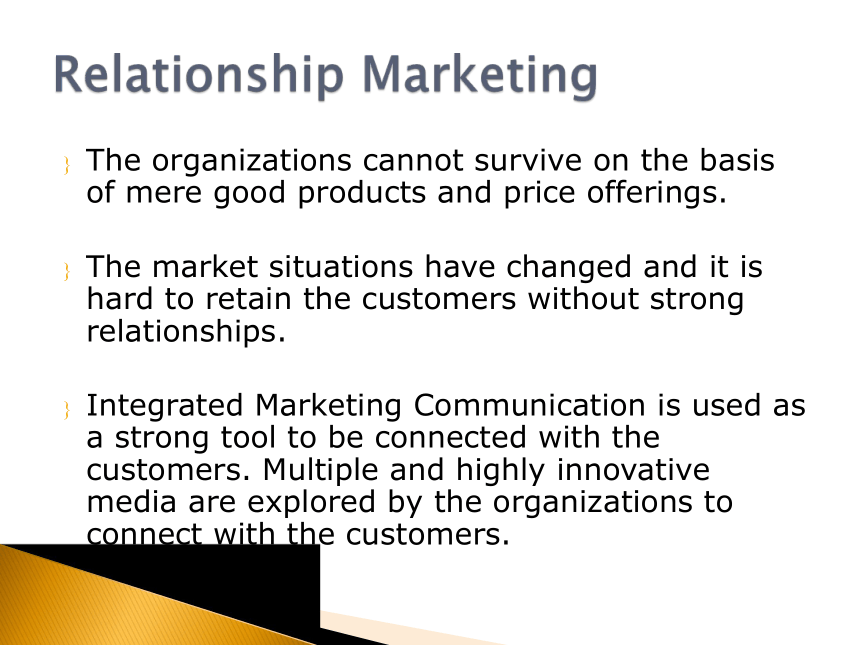 Relationship Marketing

The organizations cannot survive on the basis of mere good products and price offerings.

The market situations have changed and it is hard to retain the customers without strong relationships.

Integrated Marketing Communication is used as a strong tool to be connected with the customers. Multiple and highly innovative media are explored by the organizations to connect with the customers.